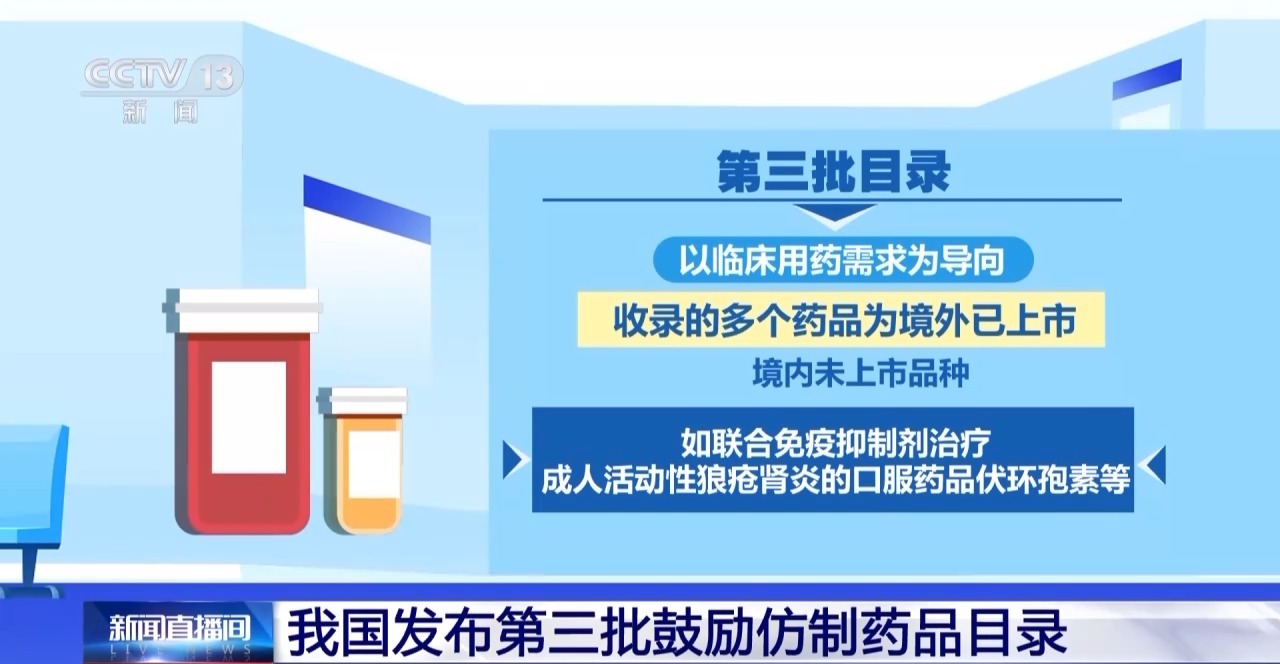 CCTV 13
新闻

第三批目录

以临床用药需求为导向

收录的多个药品为境外已上市

境内未上市品种

如联合免疫抑制剂治疗
成人活动性狼疮肾炎的口服药品伏环孢素等

新闻直播间
LIVE NEWS

我国发布第三批鼓励仿制药品目录